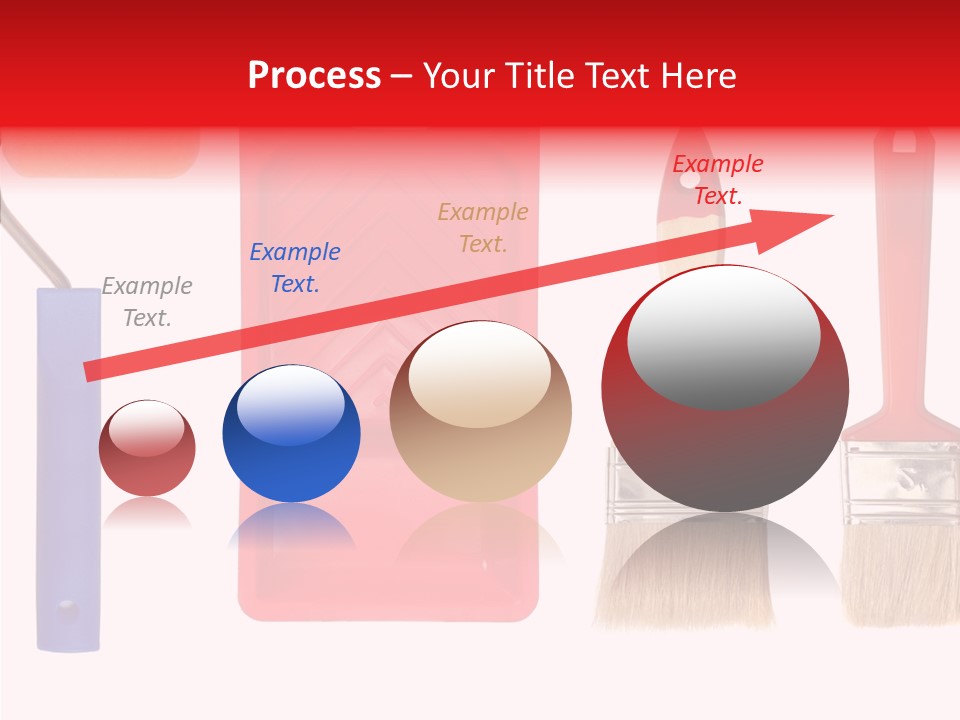 Process – Your Title Text Here

Example Text.

Example Text.

Example Text.

Example Text.